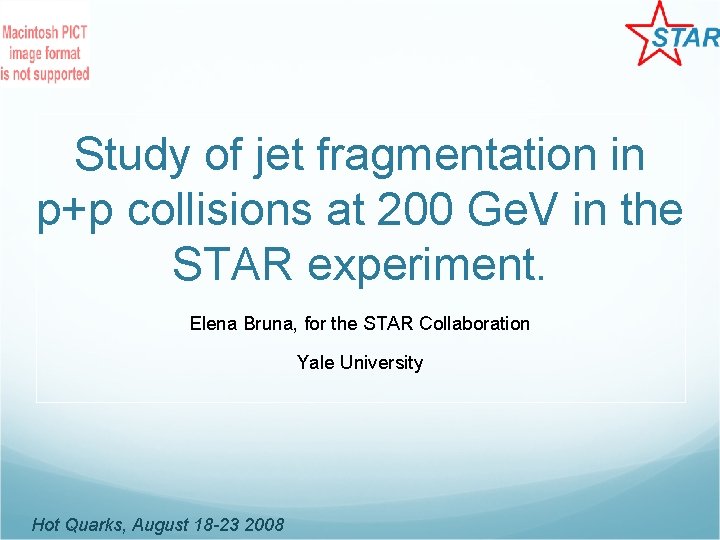 Macintosh PICT image format is not supported

STAR

Study of jet fragmentation in p+p collisions at 200 GeV in the STAR experiment.

Elena Bruna, for the STAR Collaboration

Yale University

Hot Quarks, August 18-23 2008